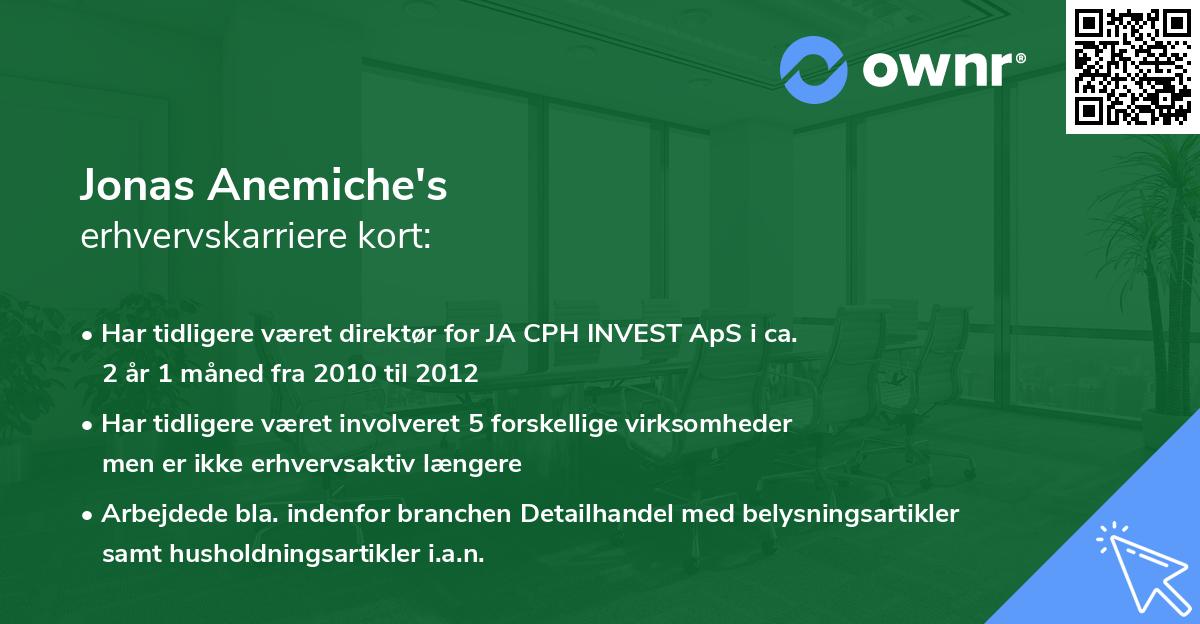 ownr®

Jonas Anemiche's
erhvervskarriere kort:

• Har tidligere været direktør for JA CPH INVEST ApS i ca. 2 år 1 måned fra 2010 til 2012

• Har tidligere været involveret 5 forskellige virksomheder men er ikke erhvervsaktiv længere

• Arbejdede bla. indenfor branchen Detailhandel med belysningsartikler samt husholdningsartikler i.a.n.